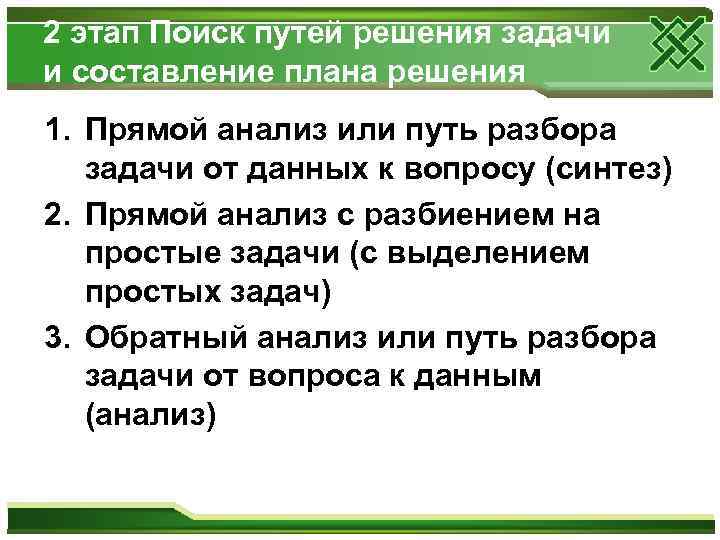 2 этап Поиск путей решения задачи и составление плана решения

1. Прямой анализ или путь разбора задачи от данных к вопросу (синтез)
2. Прямой анализ с разбиением на простые задачи (с выделением простых задач)
3. Обратный анализ или путь разбора задачи от вопроса к данным (анализ)